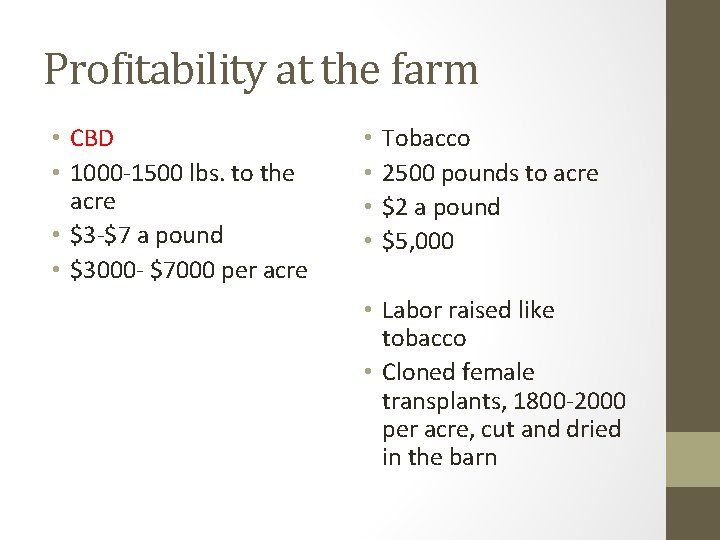 Profitability at the farm

• CBD
• 1000-1500 lbs. to the acre
• \$3-\$7 a pound
• \$3000- \$7000 per acre

• Tobacco
• 2500 pounds to acre
• \$2 a pound
• \$5,000

• Labor raised like tobacco
• Cloned female transplants, 1800-2000 per acre, cut and dried in the barn